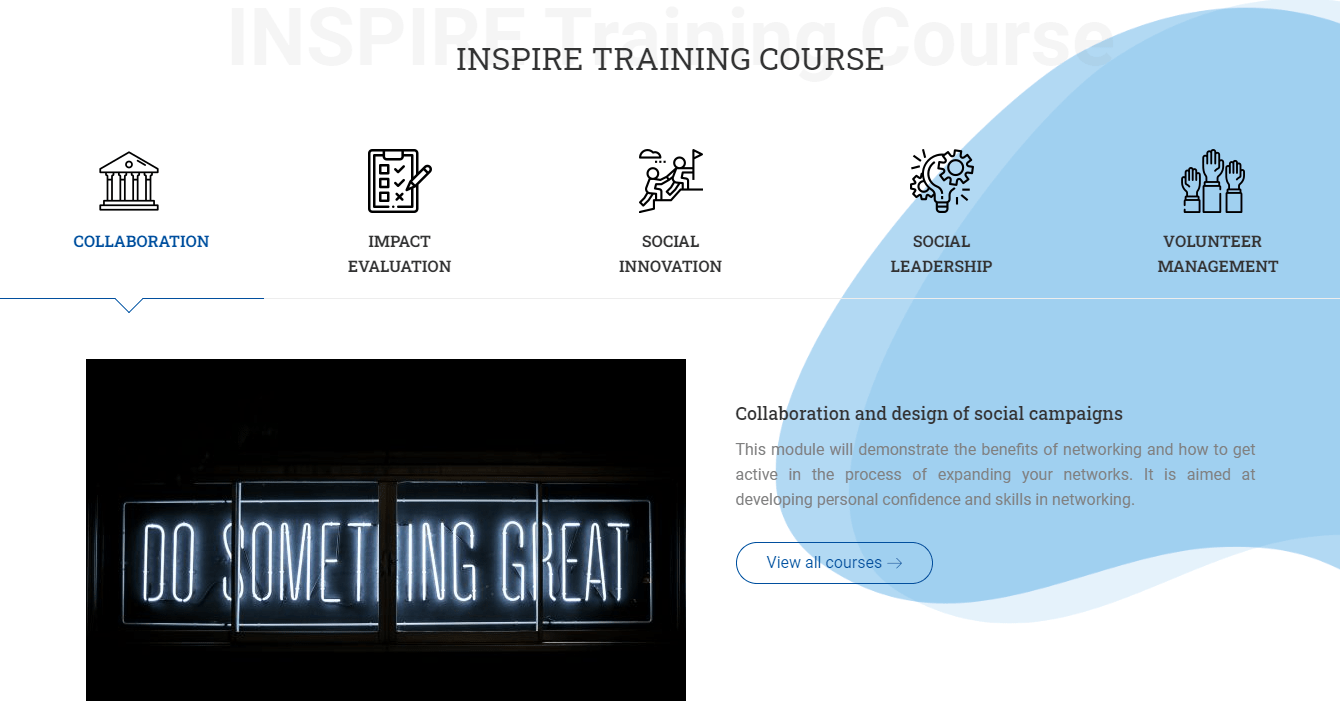 INSPIRE Training Course

INSPIRE TRAINING COURSE

COLLABORATION

IMPACT EVALUATION

SOCIAL INNOVATION

SOCIAL LEADERSHIP

VOLUNTEER MANAGEMENT

DO SOMETHING GREAT

Collaboration and design of social campaigns

This module will demonstrate the benefits of networking and how to get active in the process of expanding your networks. It is aimed at developing personal confidence and skills in networking.

View all courses →